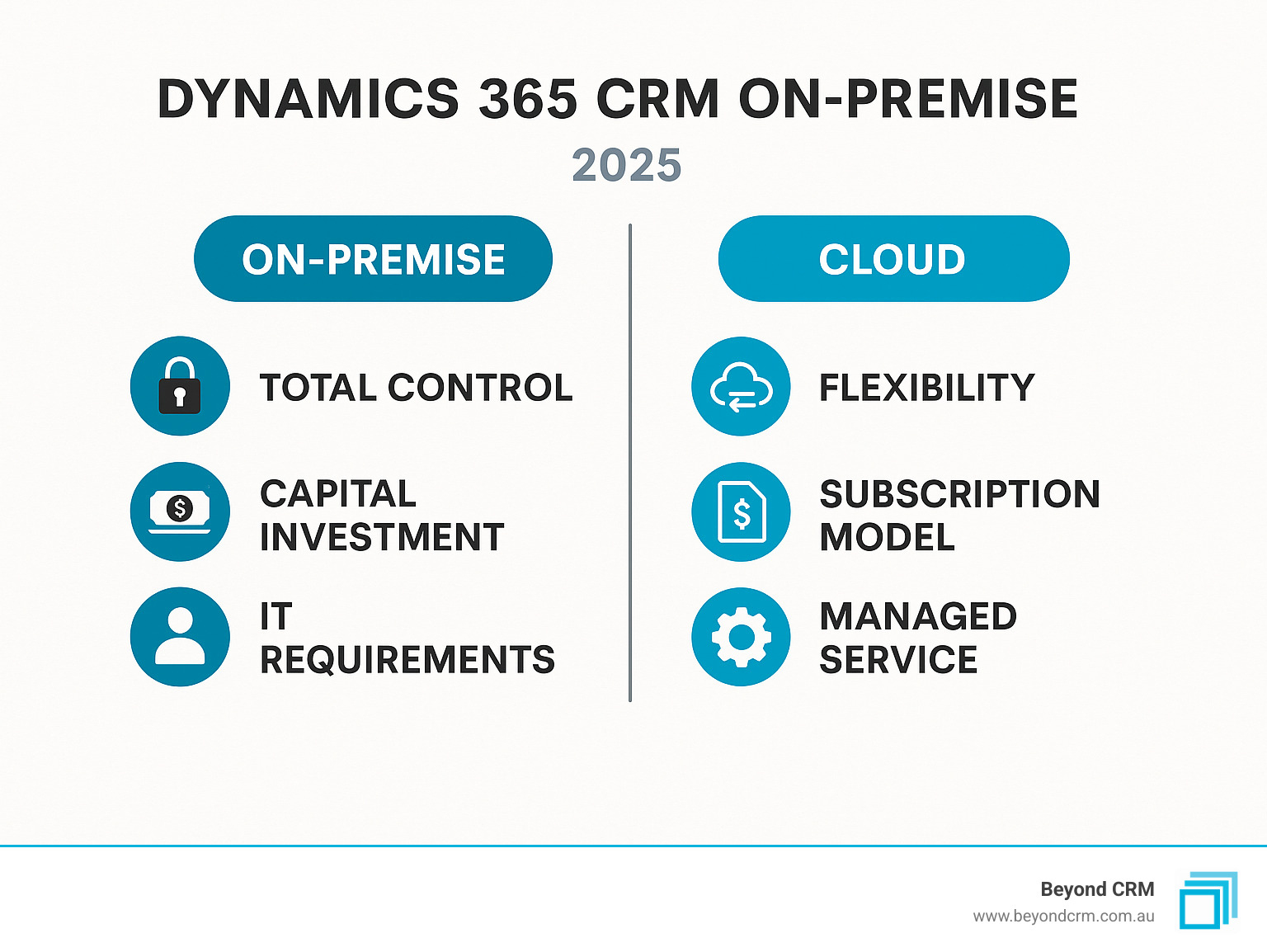 DYNAMICS 365 CRM ON-PREMISE
2025

ON-PREMISE

TOTAL CONTROL

CAPITAL INVESTMENT

IT REQUIREMENTS

CLOUD

FLEXIBILITY

SUBSCRIPTION MODEL

MANAGED SERVICE

Beyond CRM
www.beyondcrm.com.au